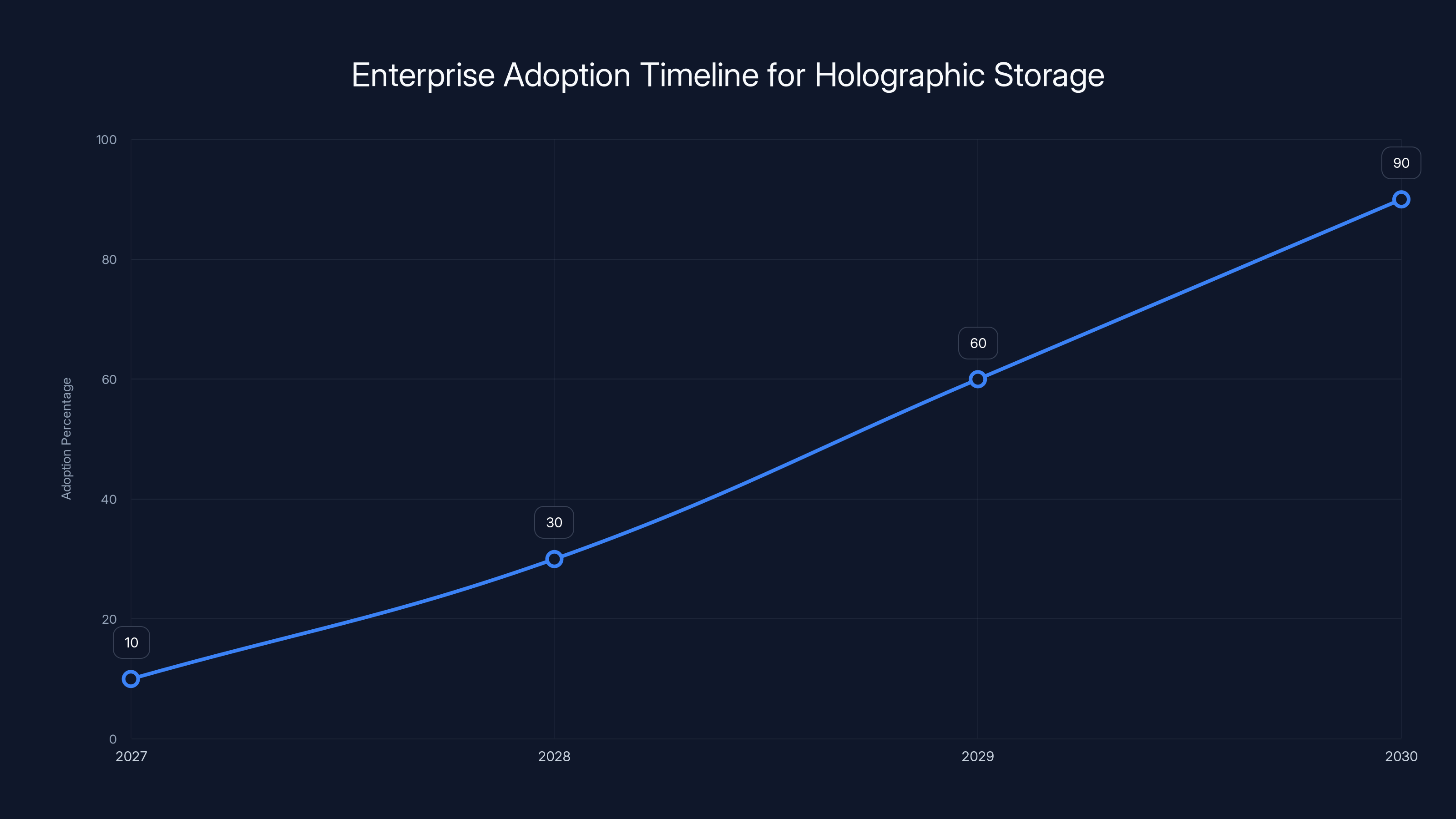 Enterprise Adoption Timeline for Holographic Storage

Adoption Percentage

100
80
60
40
20
0

10
30
60
90

2027
2028
2029
2030